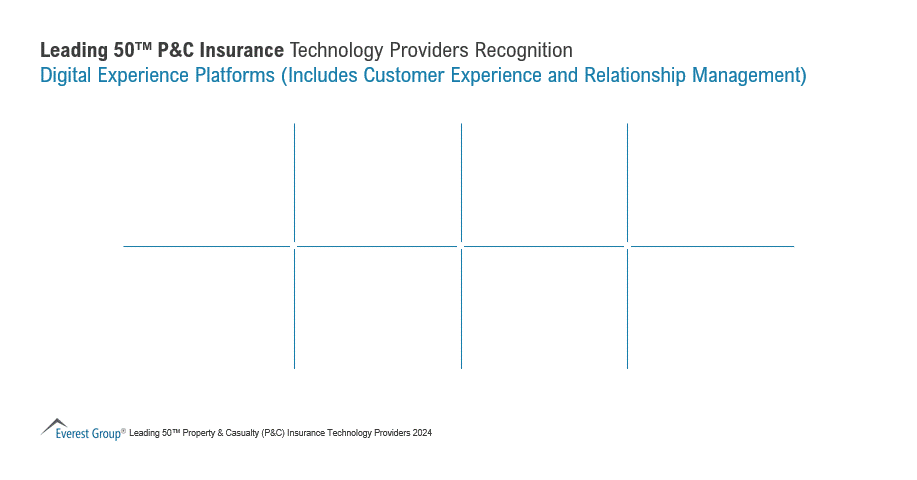 Leading 50™ P&C Insurance Technology Providers Recognition
Digital Experience Platforms (Includes Customer Experience and Relationship Management)

Everest Group® Leading 50™ Property & Casualty (P&C) Insurance Technology Providers 2024